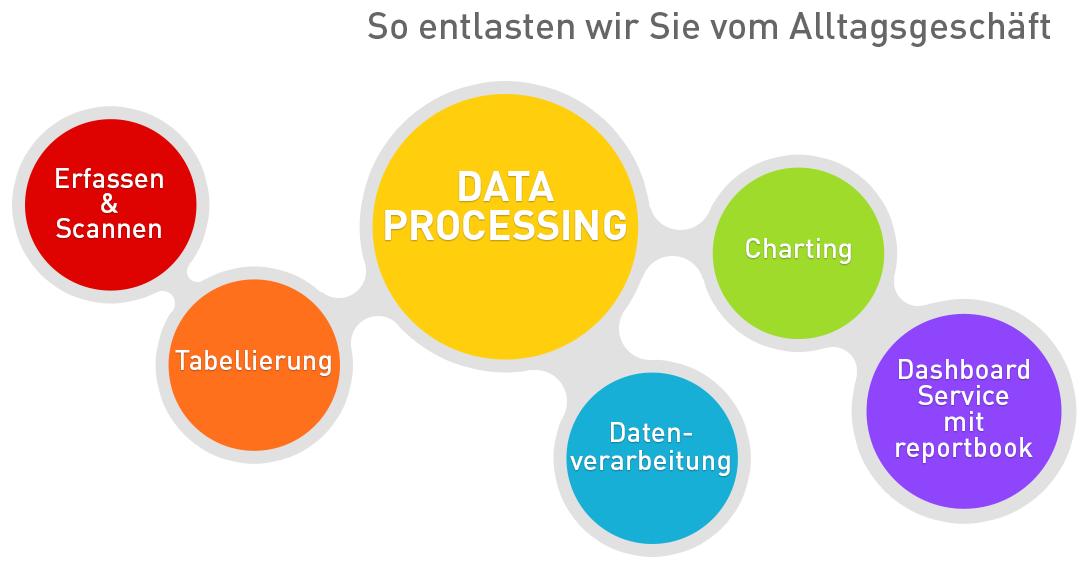 So entlasten wir Sie vom Alltagsgeschäft

Erfassen & Scannen

Tabellierung

DATA PROCESSING

Datenverarbeitung

Charting

Dashboard Service mit reportbook